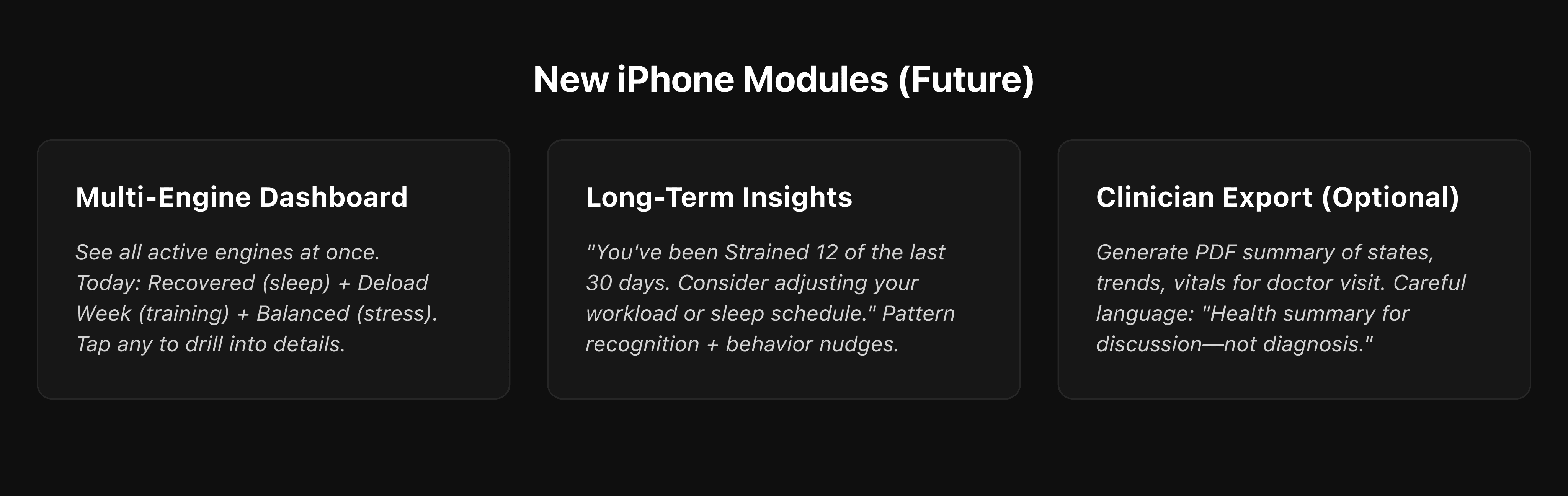 New iPhone Modules (Future)

Multi-Engine Dashboard

See all active engines at once. Today: Recovered (sleep) + Deload Week (training) + Balanced (stress). Tap any to drill into details.

Long-Term Insights

"You've been Strained 12 of the last 30 days. Consider adjusting your workload or sleep schedule." Pattern recognition + behavior nudges.

Clinician Export (Optional)

Generate PDF summary of states, trends, vitals for doctor visit. Careful language: "Health summary for discussion—not diagnosis."